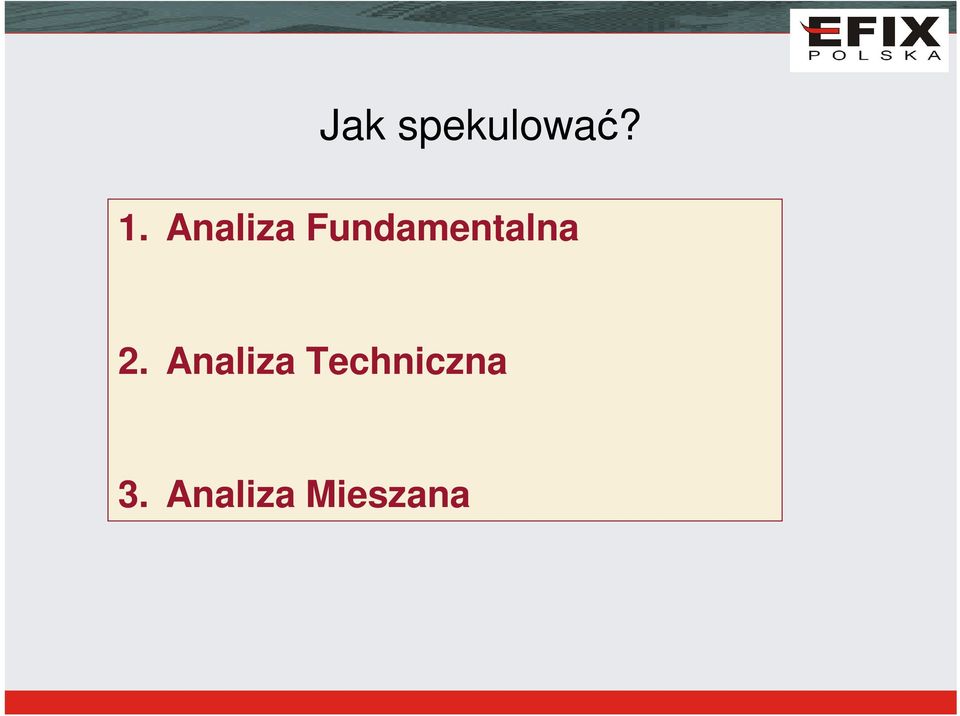 EFIX
POLSKA

Jak spekulować?

1. Analiza Fundamentalna

2. Analiza Techniczna

3. Analiza Mieszana